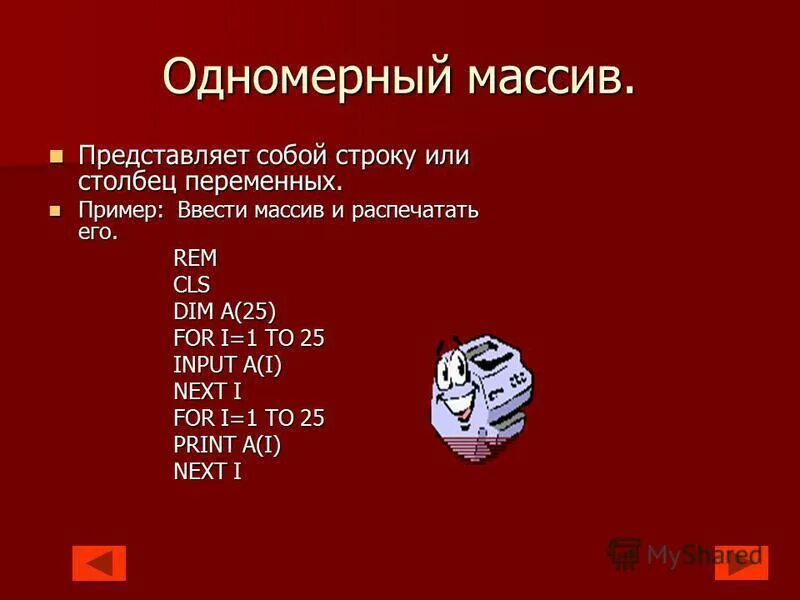 Одномерный массив.

Представляет собой строку или столбец переменных.

Пример: Ввести массив и распечатать его.

REM
CLS
DIM A(25)
FOR I=1 TO 25
INPUT A(I)
NEXT I
FOR I=1 TO 25
PRINT A(I)
NEXT I

MyShared